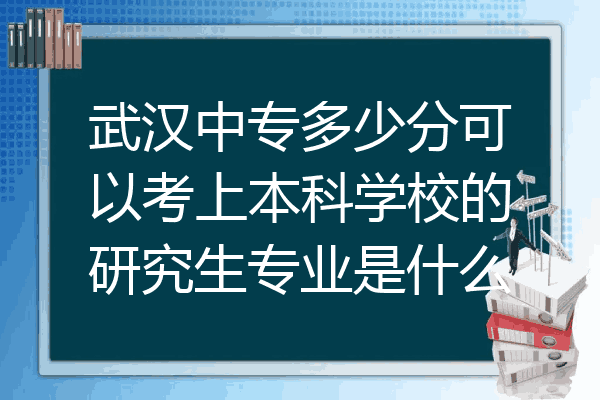 武汉中专多少分可以考上本科学校的研究生专业是什么